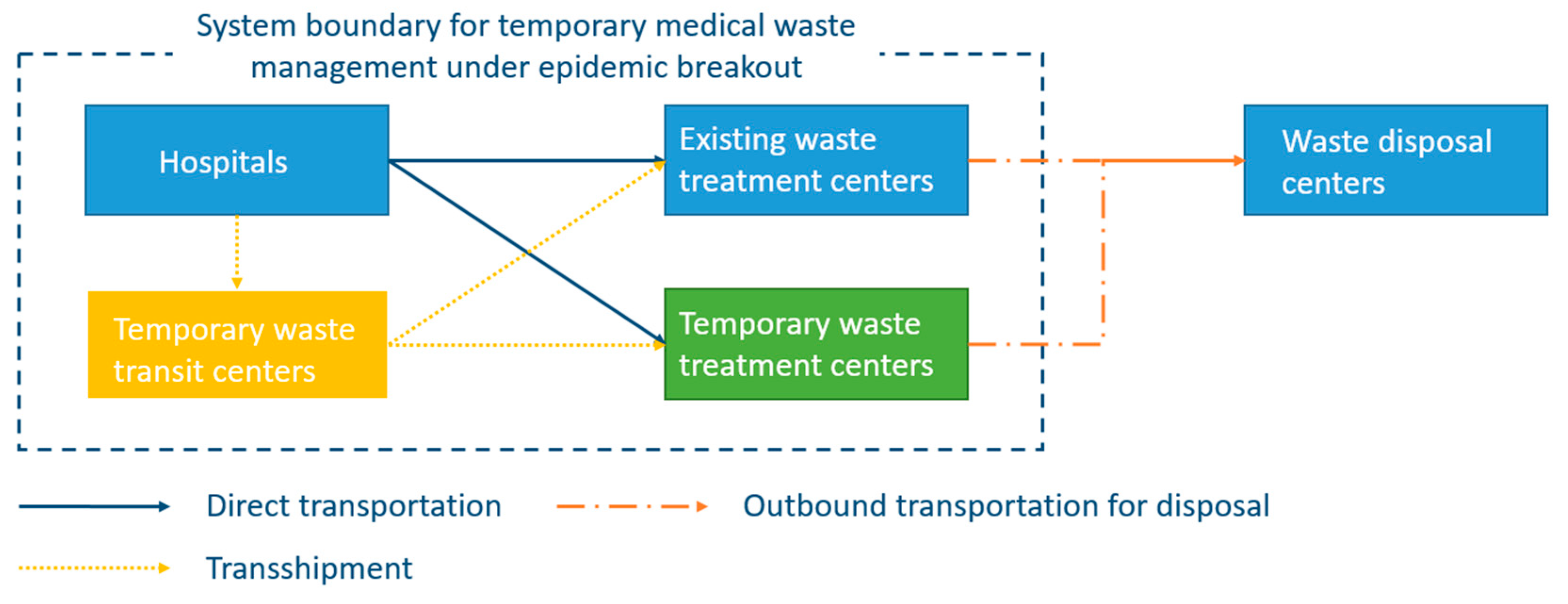 System boundary for temporary medical waste management under epidemic breakout

Hospitals

Existing waste treatment centers

Waste disposal centers

Temporary waste transit centers

Temporary waste treatment centers

Direct transportation

Outbound transportation for disposal

Transshipment